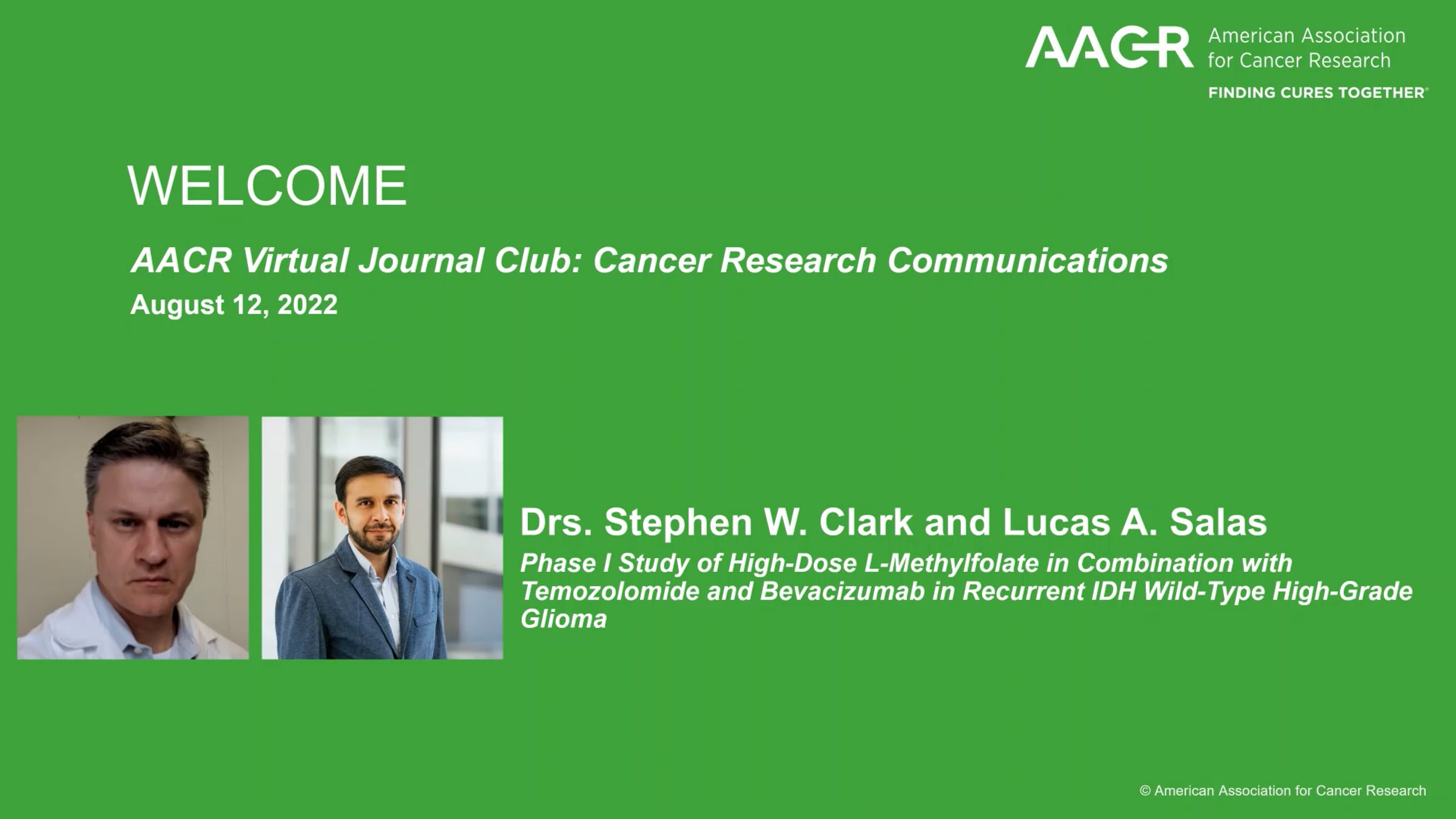 AACR American Association for Cancer Research
FINDING CURES TOGETHER®

WELCOME

AACR Virtual Journal Club: Cancer Research Communications
August 12, 2022

Drs. Stephen W. Clark and Lucas A. Salas
Phase I Study of High-Dose L-Methylfolate in Combination with Temozolomide and Bevacizumab in Recurrent IDH Wild-Type High-Grade Glioma

© American Association for Cancer Research